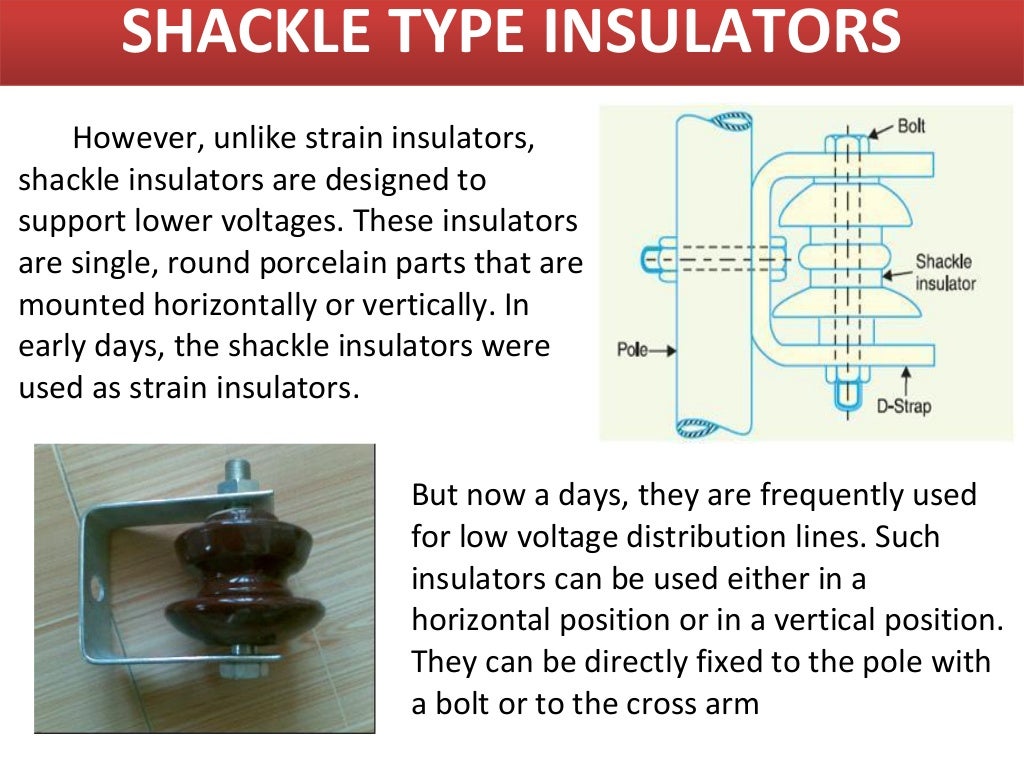 SHACKLE TYPE INSULATORS

However, unlike strain insulators, shackle insulators are designed to support lower voltages. These insulators are single, round porcelain parts that are mounted horizontally or vertically. In early days, the shackle insulators were used as strain insulators.

Bolt

Shackle insulator

Pole

D-Strap

But now a days, they are frequently used for low voltage distribution lines. Such insulators can be used either in a horizontal position or in a vertical position. They can be directly fixed to the pole with a bolt or to the cross arm